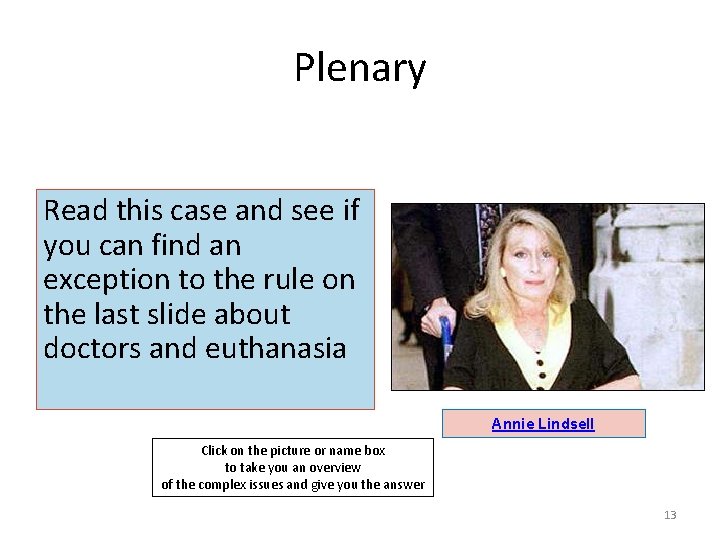 Plenary

Read this case and see if you can find an exception to the rule on the last slide about doctors and euthanasia

Annie Lindsell

Click on the picture or name box
to take you an overview
of the complex issues and give you the answer

13